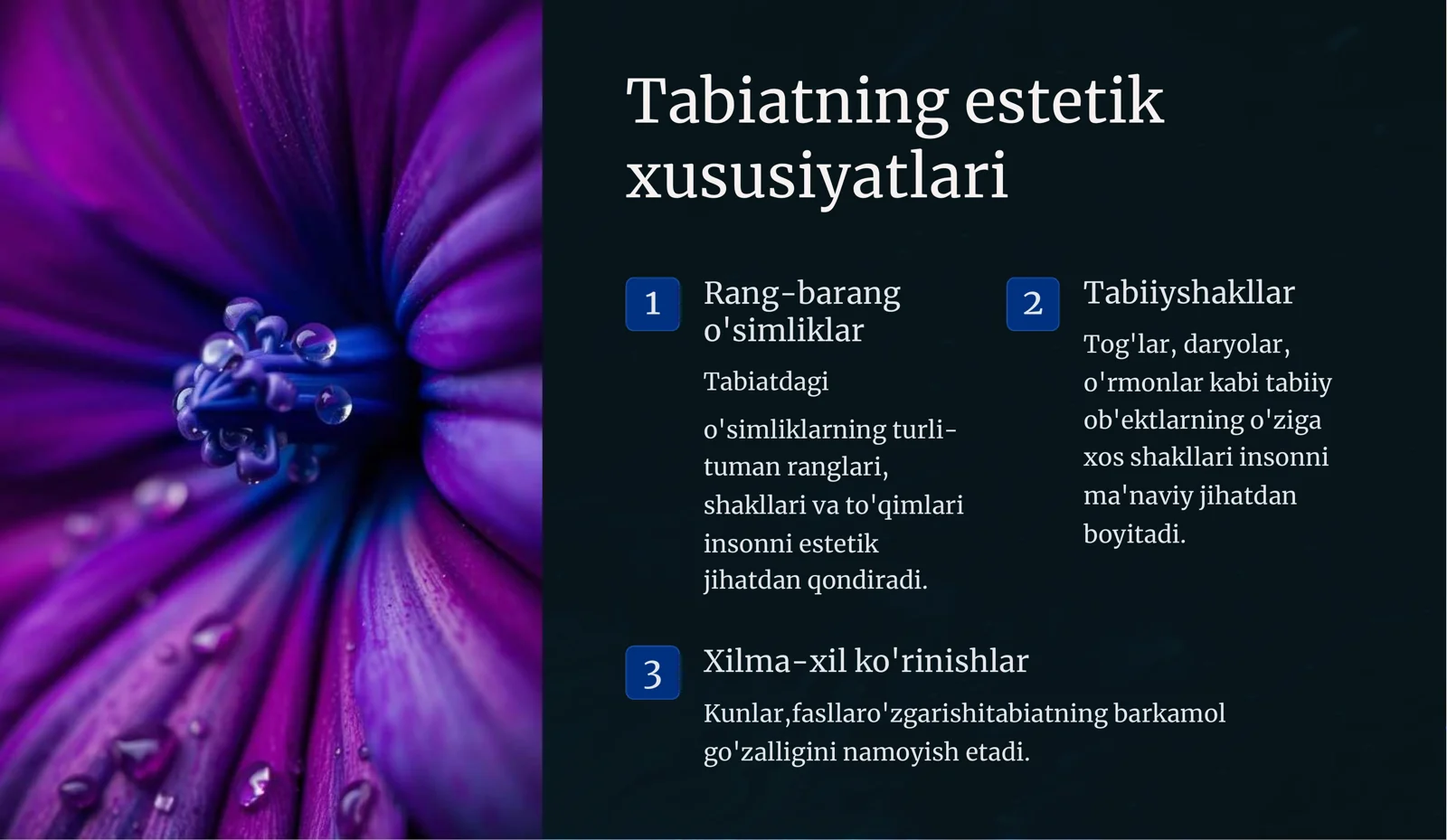 Tabiatning estetik xususiyatlari

1

Rang-barang o'simliklar

Tabiatdagi

o'simliklarning turli-tuman ranglari, shakllari va to'qimlari insonni estetik jihatdan qondiradi.

2

Tabiiyshakllar

Tog'lar, daryolar, o'rmonlar kabi tabiiy ob'ektlarning o'ziga xos shakllari insonni ma'naviy jihatdan boyitadi.

3

Xilma-xil ko'rinishlar

Kunlar,fasllaro'zgarishitabiatning barkamol go'zalligini namoyish etadi.